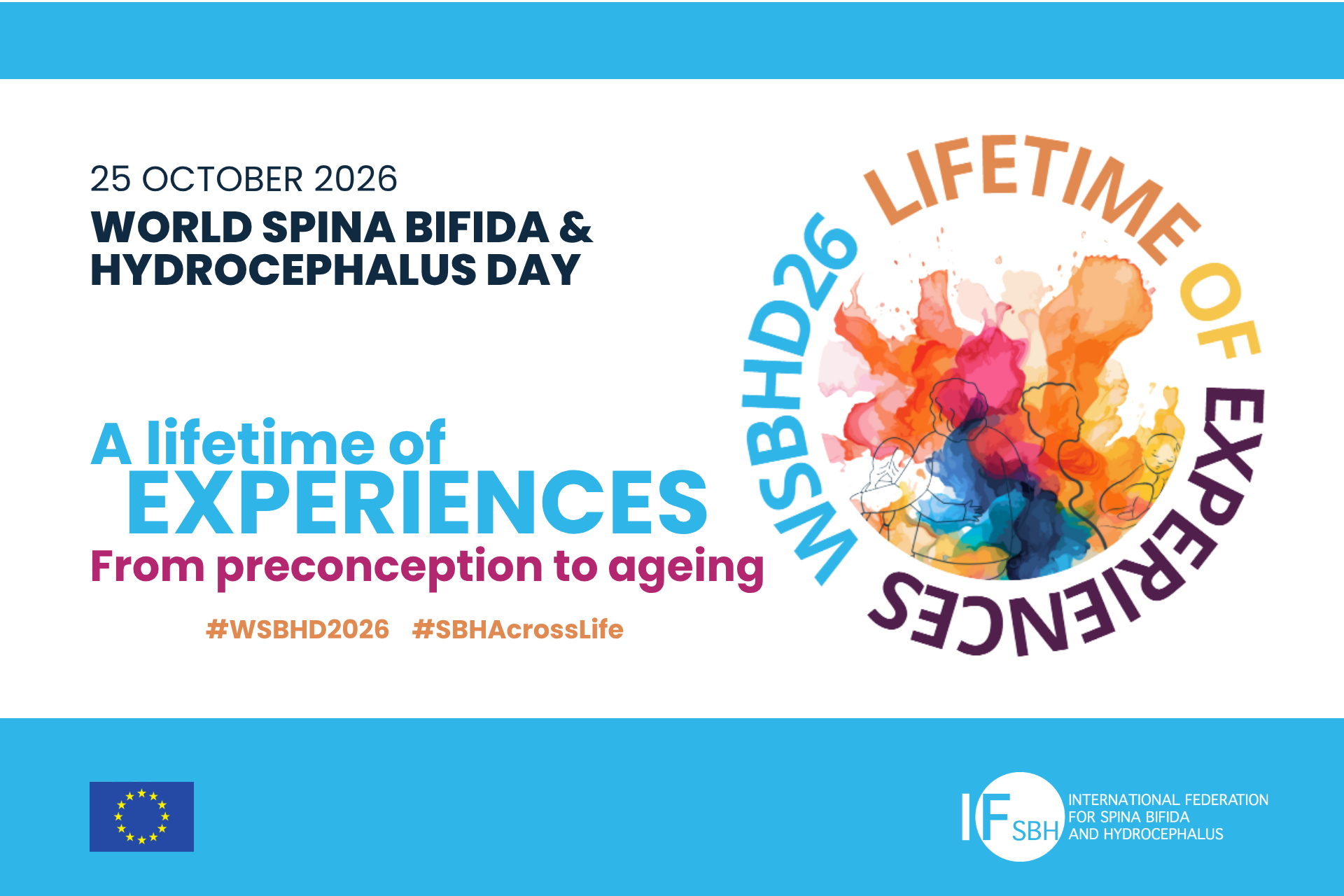 25 OCTOBER 2026
WORLD SPINA BIFIDA & HYDROCEPHALUS DAY

A lifetime of EXPERIENCES
From preconception to ageing

#WSBHD2026 #SBHAcrossLife

WSBHD26 LIFETIME OF EXPERIENCES

IF SBH INTERNATIONAL FEDERATION FOR SPINA BIFIDA AND HYDROCEPHALUS